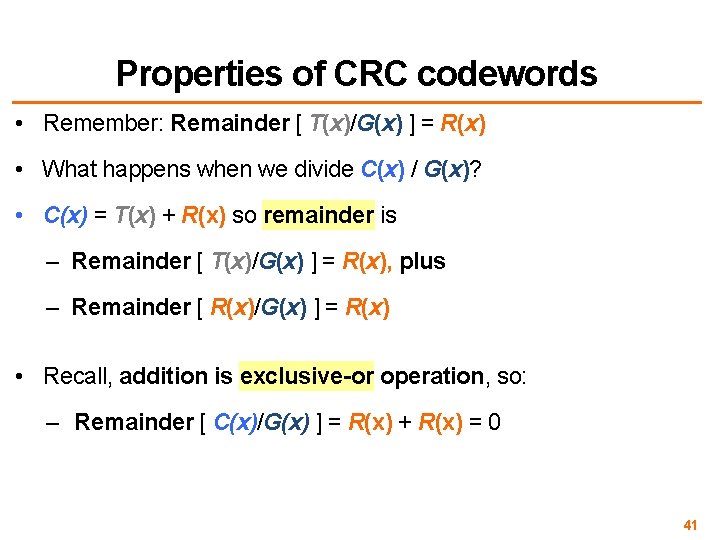 Properties of CRC codewords

• Remember: Remainder [ $T(x)/G(x)$ ] = $R(x)$

• What happens when we divide $C(x)$ / $G(x)$?

• $C(x) = T(x) + R(x)$ so remainder is

– Remainder [ $T(x)/G(x)$ ] = $R(x)$, plus

– Remainder [ $R(x)/G(x)$ ] = $R(x)$

• Recall, addition is exclusive-or operation, so:

– Remainder [ $C(x)/G(x)$ ] = $R(x) + R(x) = 0$

41